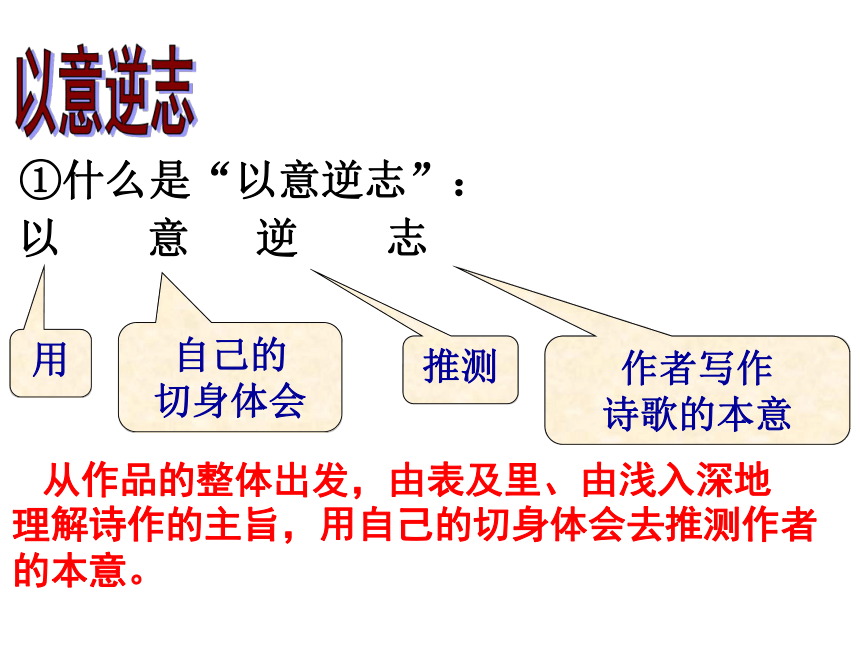 以意逆志

①什么是“以意逆志”：

以　意　逆　志

用

自己的切身体会

推测

作者写作诗歌的本意

从作品的整体出发，由表及里、由浅入深地理解诗作的主旨，用自己的切身体会去推测作者的本意。